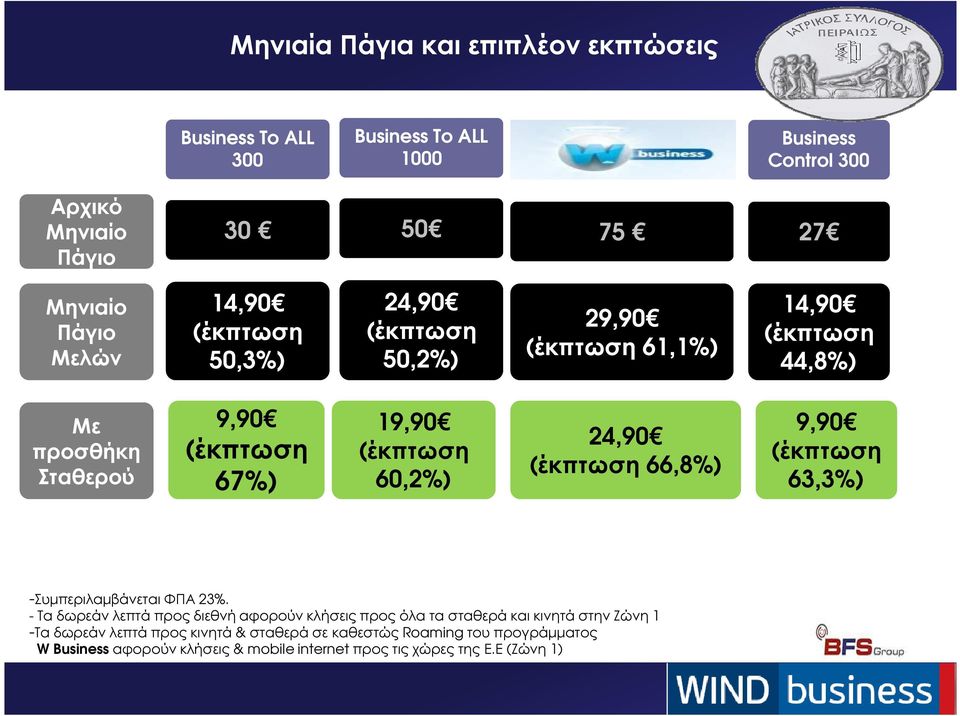 Μηνιαία Πάγια και επιπλέον εκπτώσεις

ΙΑΤΡΙΚΟΣ ΣΥΛΛΟΓΟΣ ΠΕΙΡΑΙΩΣ

| | Business To ALL 300 | Business To ALL 1000 | W business | Business Control 300 |
|---|---|---|---|---|
| Αρχικό Μηνιαίο Πάγιο | 30 € | 50€ | 75 € | 27€ |
| Μηνιαίο Πάγιο Μελών | 14,90€ (έκπτωση 50,3%) | 24,90€ (έκπτωση 50,2%) | 29,90€ (έκπτωση 61,1%) | 14,90€ (έκπτωση 44,8%) |
| Με προσθήκη Σταθερού | 9,90€ (έκπτωση 67%) | 19,90€ (έκπτωση 60,2%) | 24,90€ (έκπτωση 66,8%) | 9,90€ (έκπτωση 63,3%) |

-Συμπεριλαμβάνεται ΦΠΑ 23%.
- Τα δωρεάν λεπτά προς διεθνή αφορούν κλήσεις προς όλα τα σταθερά και κινητά στην Ζώνη 1
-Τα δωρεάν λεπτά προς κινητά & σταθερά σε καθεστώς Roaming του προγράμματος W Business αφορούν κλήσεις & mobile internet προς τις χώρες της Ε.Ε (Ζώνη 1)

BFS Group

WIND business